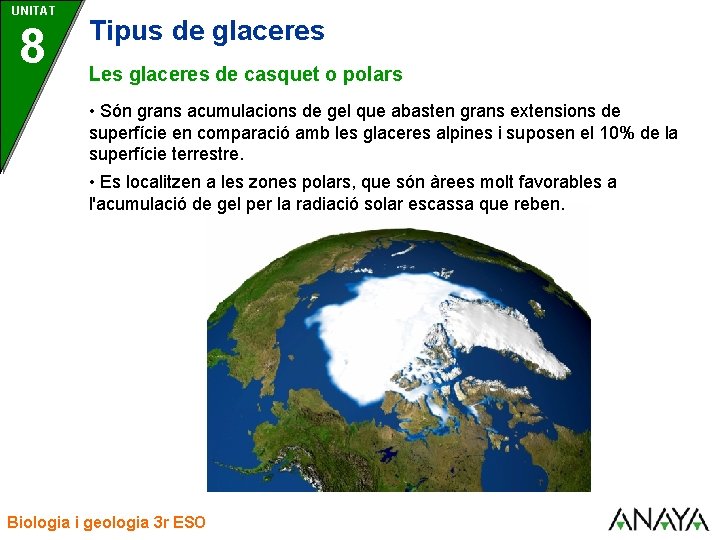 UNITAT
8

Tipus de glaceres

Les glaceres de casquet o polars

• Són grans acumulacions de gel que abasten grans extensions de superfície en comparació amb les glaceres alpines i suposen el 10% de la superfície terrestre.

• Es localitzen a les zones polars, que són àrees molt favorables a l'acumulació de gel per la radiació solar escassa que reben.

Biologia i geologia 3r ESO

ANAYA